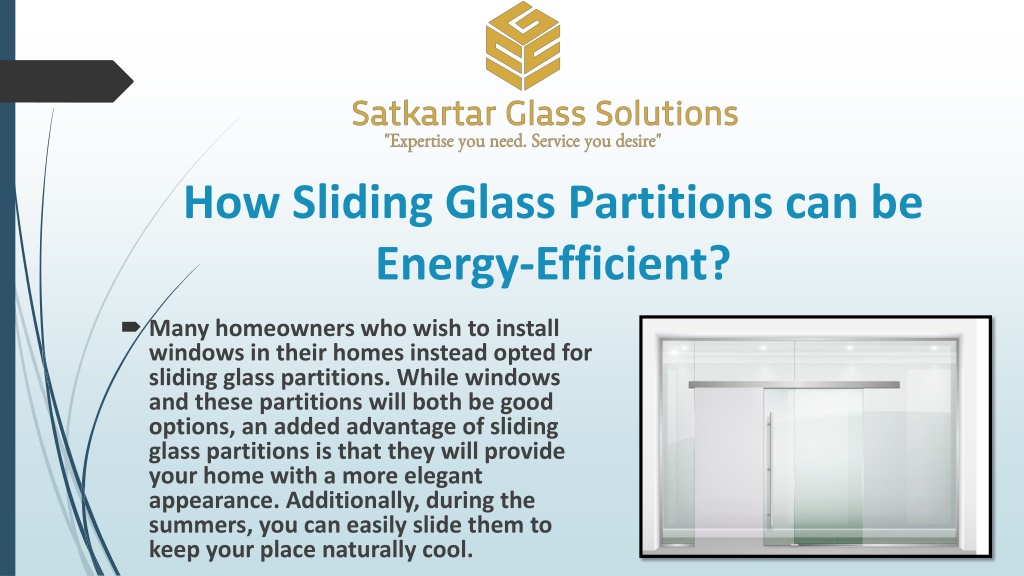 Satkartar Glass Solutions
"Expertise you need. Service you desire"

How Sliding Glass Partitions can be Energy-Efficient?

Many homeowners who wish to install windows in their homes instead opted for sliding glass partitions. While windows and these partitions will both be good options, an added advantage of sliding glass partitions is that they will provide your home with a more elegant appearance. Additionally, during the summers, you can easily slide them to keep your place naturally cool.